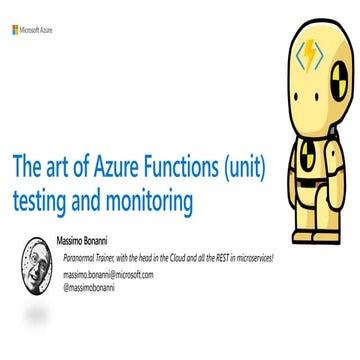 Microsoft Azure

The art of Azure Functions (unit) testing and monitoring

Massimo Bonanni

Paranormal Trainer, with the head in the Cloud and all the REST in microservices!

massimo.bonanni@microsoft.com
@massimobonanni